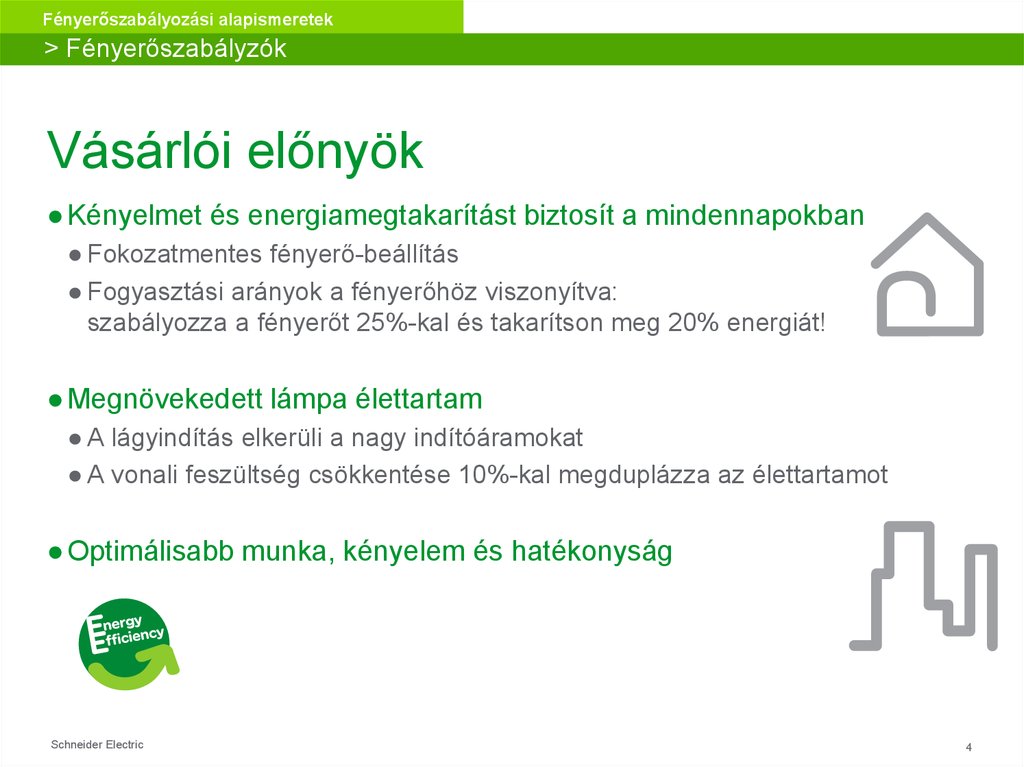 Fényerőszabályozási alapismeretek

> Fényerőszabályzók

Vásárlói előnyök

● Kényelmet és energiamegtakarítást biztosít a mindennapokban

● Fokozatmentes fényerő-beállítás

● Fogyasztási arányok a fényerőhöz viszonyítva: szabályozza a fényerőt 25%-kal és takarítson meg 20% energiát!

● Megnövekedett lámpa élettartam

● A lágyindítás elkerüli a nagy indítóáramokat

● A vonali feszültség csökkentése 10%-kal megduplázza az élettartamot

● Optimálisabb munka, kényelem és hatékonyság

Energy Efficiency

Schneider Electric

4